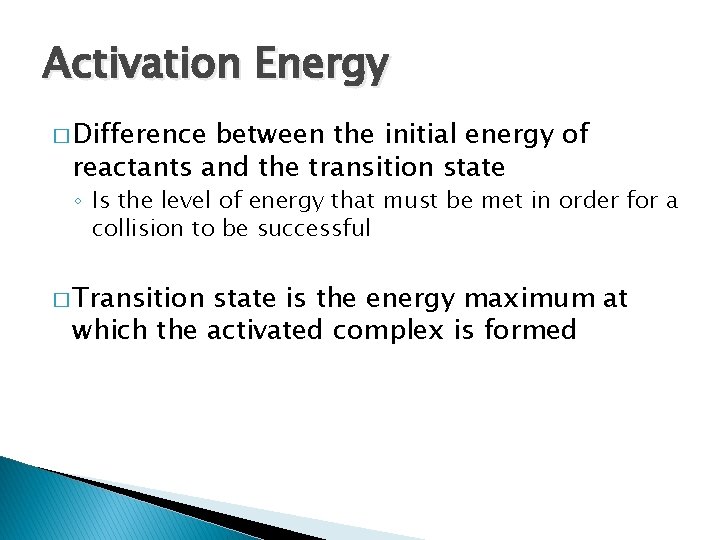 Activation Energy

□ Difference between the initial energy of reactants and the transition state

◦ Is the level of energy that must be met in order for a collision to be successful

□ Transition state is the energy maximum at which the activated complex is formed